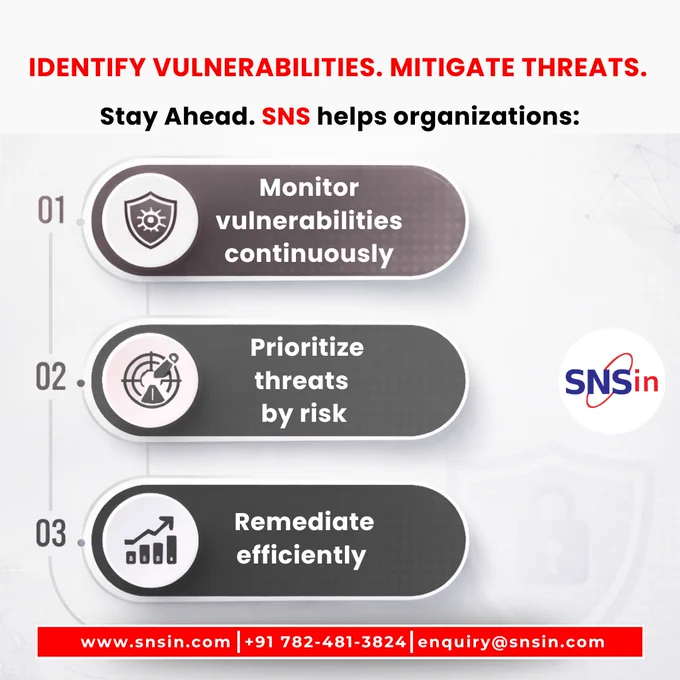 IDENTIFY VULNERABILITIES. MITIGATE THREATS.

Stay Ahead. SNS helps organizations:

01 Monitor vulnerabilities continuously

02 Prioritize threats by risk

03 Remediate efficiently

SNSin

www.snsin.com | +91 782-481-3824 | enquiry@snsin.com